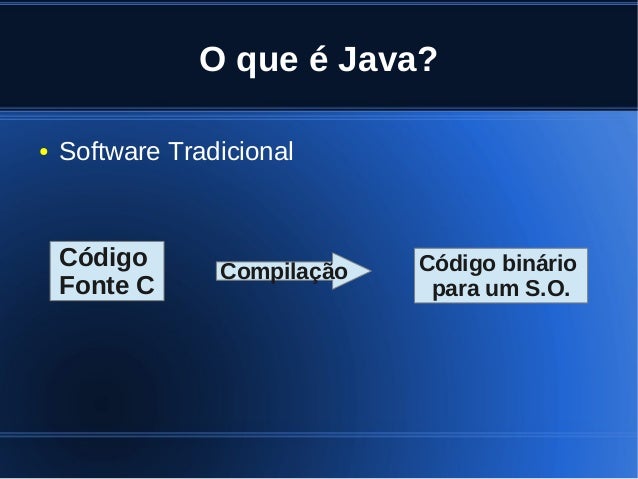 O que é Java?

• Software Tradicional

Código Fonte C

Compilação

Código binário para um S.O.